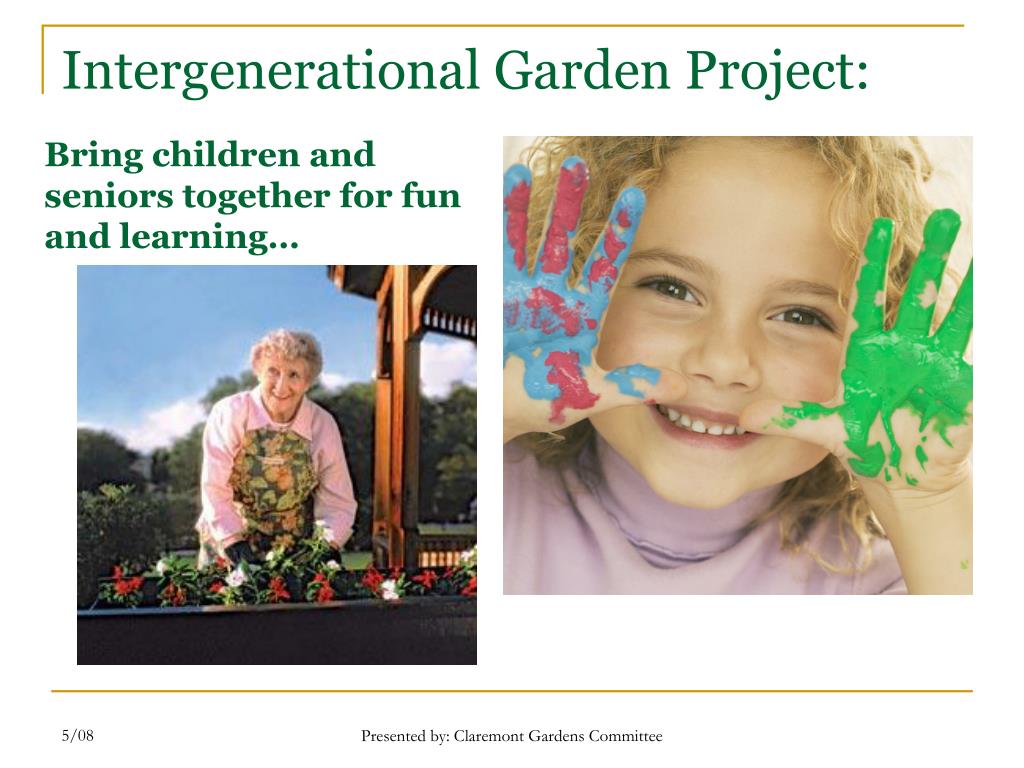 Intergenerational Garden Project:

Bring children and seniors together for fun and learning…

5/08

Presented by: Claremont Gardens Committee